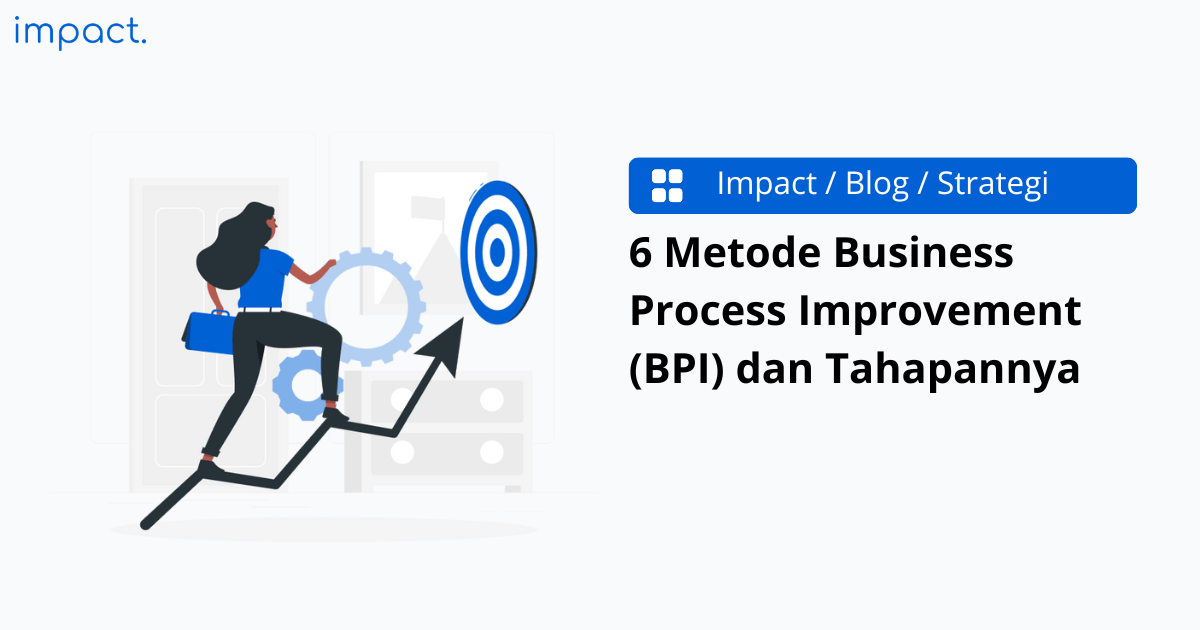 impact.

Impact / Blog / Strategi

6 Metode Business Process Improvement (BPI) dan Tahapannya